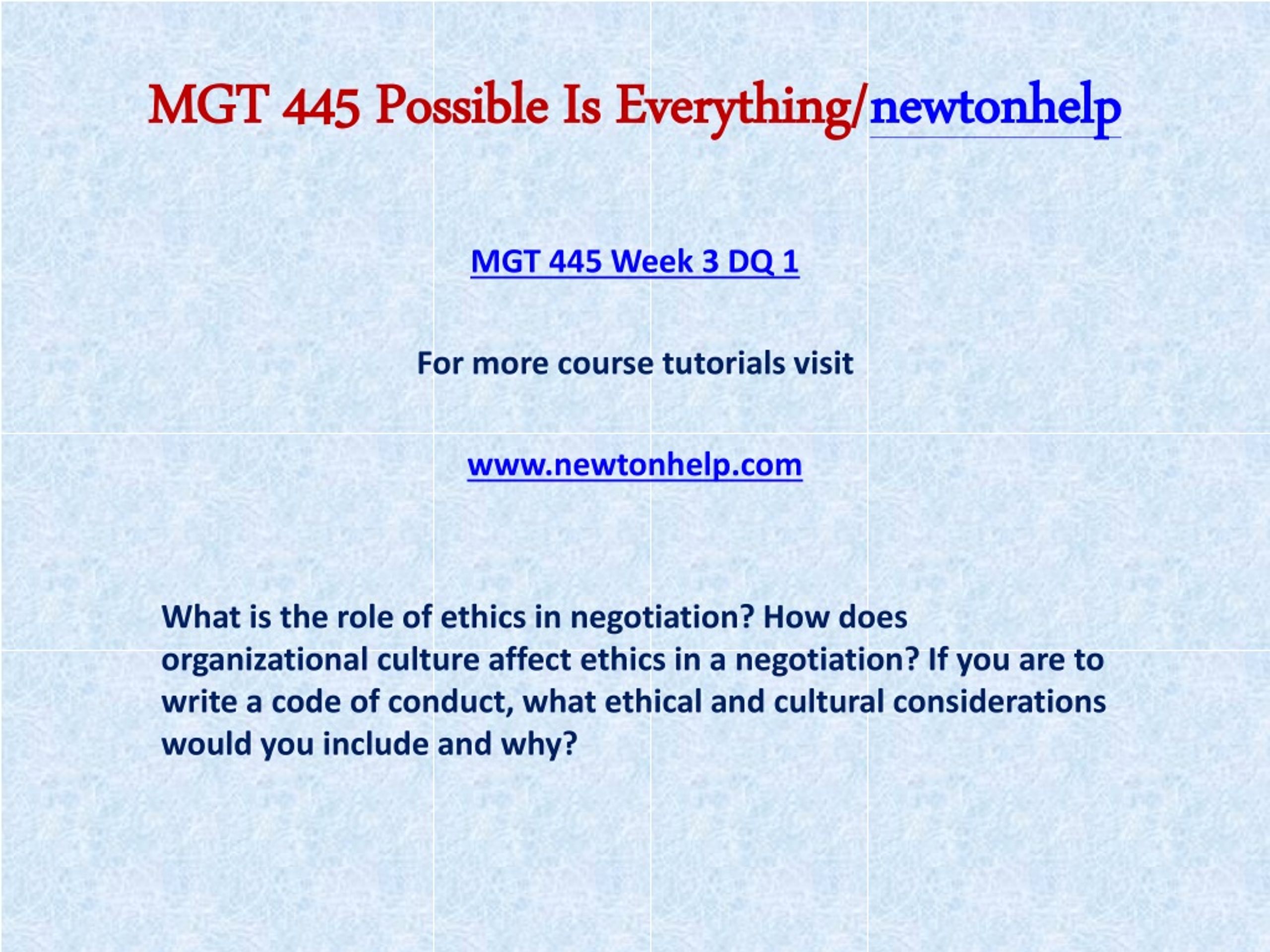 MGT 445 Possible Is Everything/newtonhelp

MGT 445 Week 3 DQ 1

For more course tutorials visit

www.newtonhelp.com

What is the role of ethics in negotiation? How does organizational culture affect ethics in a negotiation? If you are to write a code of conduct, what ethical and cultural considerations would you include and why?